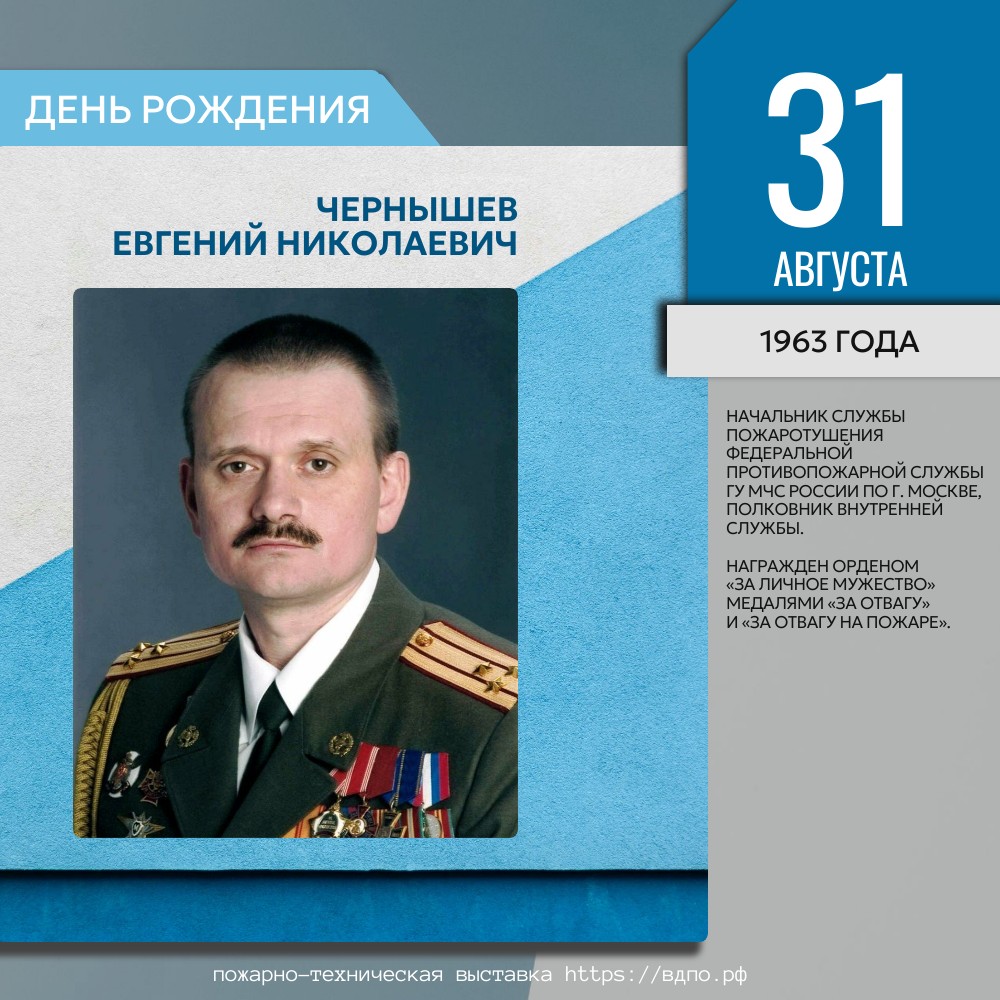 ДЕНЬ РОЖДЕНИЯ

ЧЕРНЫШЕВ
ЕВГЕНИЙ НИКОЛАЕВИЧ

31
АВГУСТА

1963 ГОДА

НАЧАЛЬНИК СЛУЖБЫ ПОЖАРОТУШЕНИЯ ФЕДЕРАЛЬНОЙ ПРОТИВОПОЖАРНОЙ СЛУЖБЫ ГУ МЧС РОССИИ ПО Г. МОСКВЕ, ПОЛКОВНИК ВНУТРЕННЕЙ СЛУЖБЫ.

НАГРАЖДЕН ОРДЕНОМ «ЗА ЛИЧНОЕ МУЖЕСТВО» МЕДАЛЯМИ «ЗА ОТВАГУ» И «ЗА ОТВАГУ НА ПОЖАРЕ».

пожарно-техническая выставка https://вдпо.рф